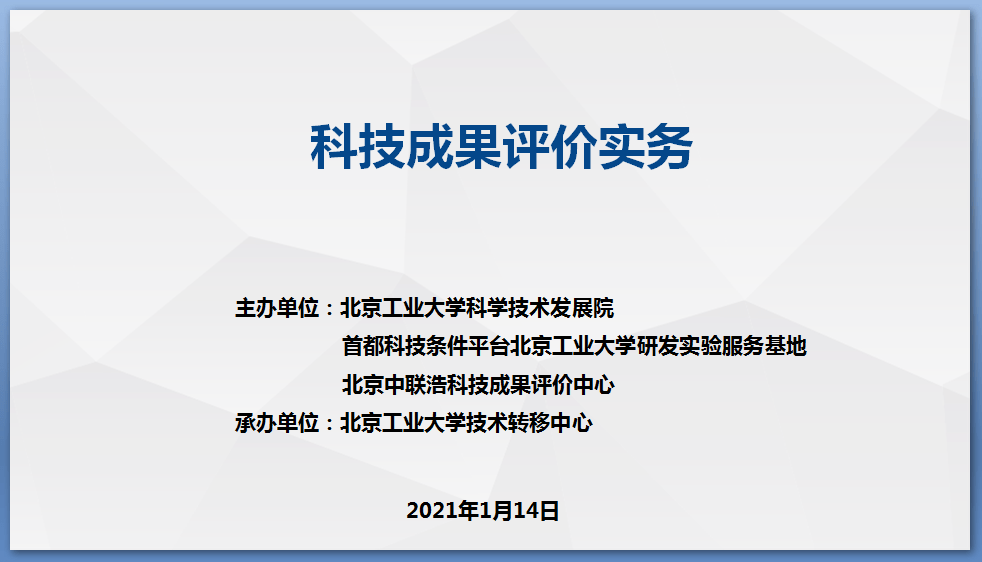 科技成果评价实务

主办单位：北京工业大学科学技术发展院
首都科技条件平台北京工业大学研发实验服务基地
北京中联浩科技成果评价中心
承办单位：北京工业大学技术转移中心

2021年1月14日